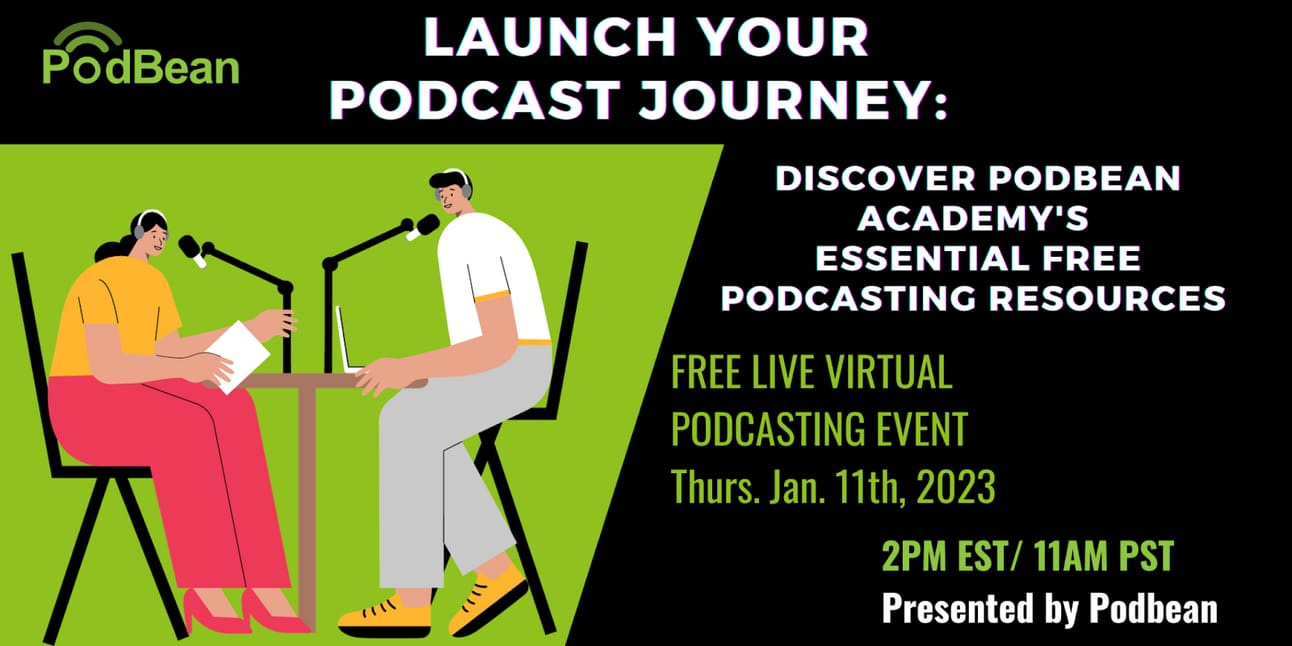 PodBean

LAUNCH YOUR PODCAST JOURNEY:

DISCOVER PODBEAN ACADEMY'S ESSENTIAL FREE PODCASTING RESOURCES

FREE LIVE VIRTUAL PODCASTING EVENT
Thurs. Jan. 11th, 2023

2PM EST/ 11AM PST
Presented by Podbean